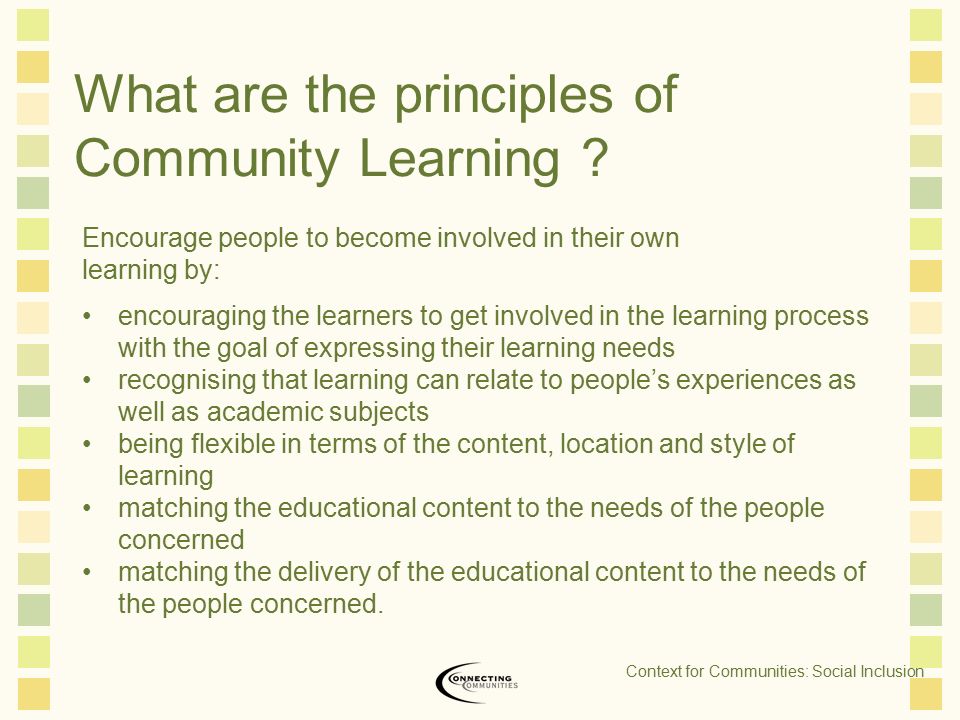 What are the principles of Community Learning ?

Encourage people to become involved in their own learning by:

• encouraging the learners to get involved in the learning process with the goal of expressing their learning needs
• recognising that learning can relate to people's experiences as well as academic subjects
• being flexible in terms of the content, location and style of learning
• matching the educational content to the needs of the people concerned
• matching the delivery of the educational content to the needs of the people concerned.

CONNECTING COMMUNITIES

Context for Communities: Social Inclusion